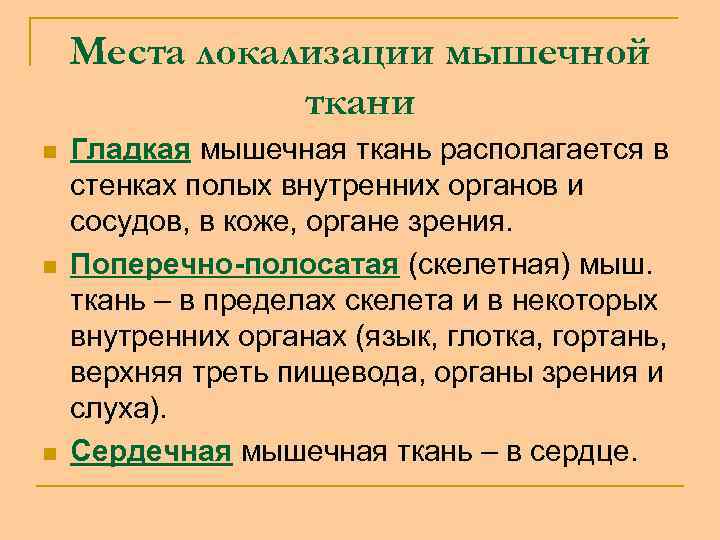 Места локализации мышечной ткани

Гладкая мышечная ткань располагается в стенках полых внутренних органов и сосудов, в коже, органе зрения.

Поперечно-полосатая (скелетная) мыш. ткань – в пределах скелета и в некоторых внутренних органах (язык, глотка, гортань, верхняя треть пищевода, органы зрения и слуха).

Сердечная мышечная ткань – в сердце.